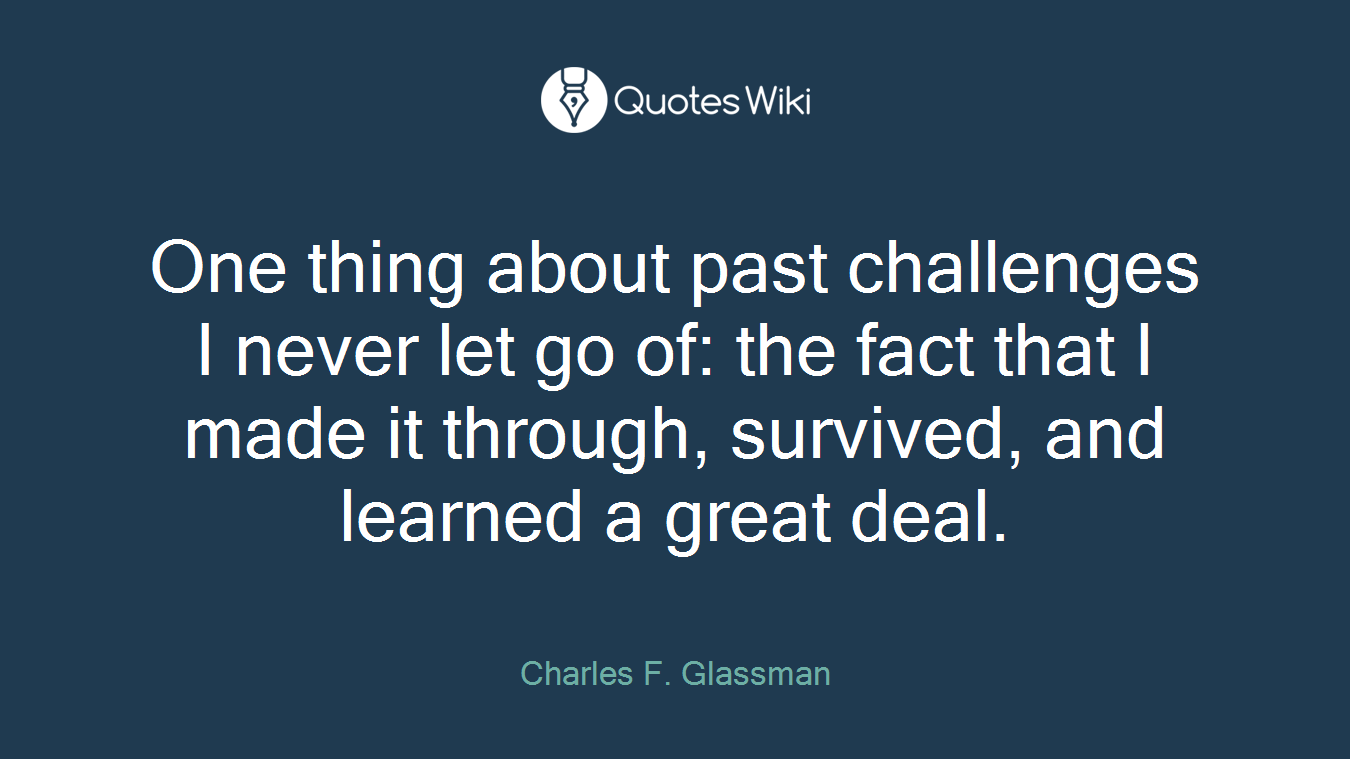 QuotesWiki

One thing about past challenges I never let go of: the fact that I made it through, survived, and learned a great deal.

Charles F. Glassman